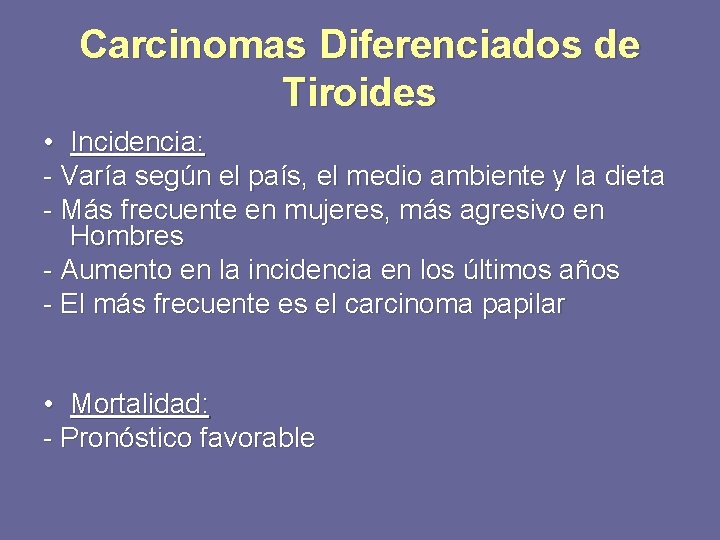 Carcinomas Diferenciados de Tiroides

• Incidencia:
- Varía según el país, el medio ambiente y la dieta
- Más frecuente en mujeres, más agresivo en Hombres
- Aumento en la incidencia en los últimos años
- El más frecuente es el carcinoma papilar

• Mortalidad:
- Pronóstico favorable